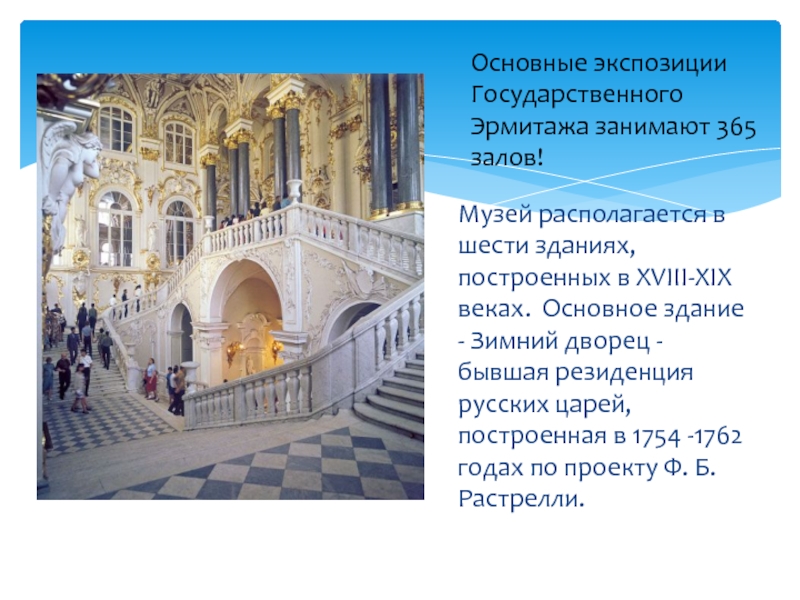 Основные экспозиции Государственного Эрмитажа занимают 365 залов!

Музей располагается в шести зданиях, построенных в XVIII-XIX веках. Основное здание - Зимний дворец - бывшая резиденция русских царей, построенная в 1754 -1762 годах по проекту Ф. Б. Растрелли.